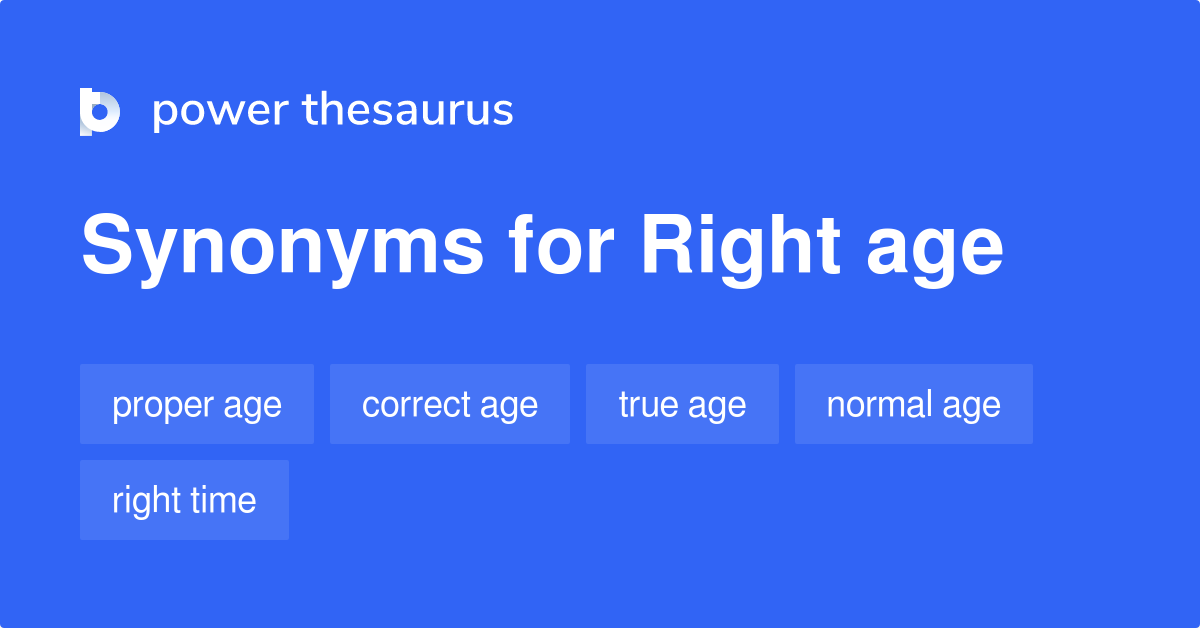 power thesaurus

Synonyms for Right age

proper age
correct age
true age
normal age
right time